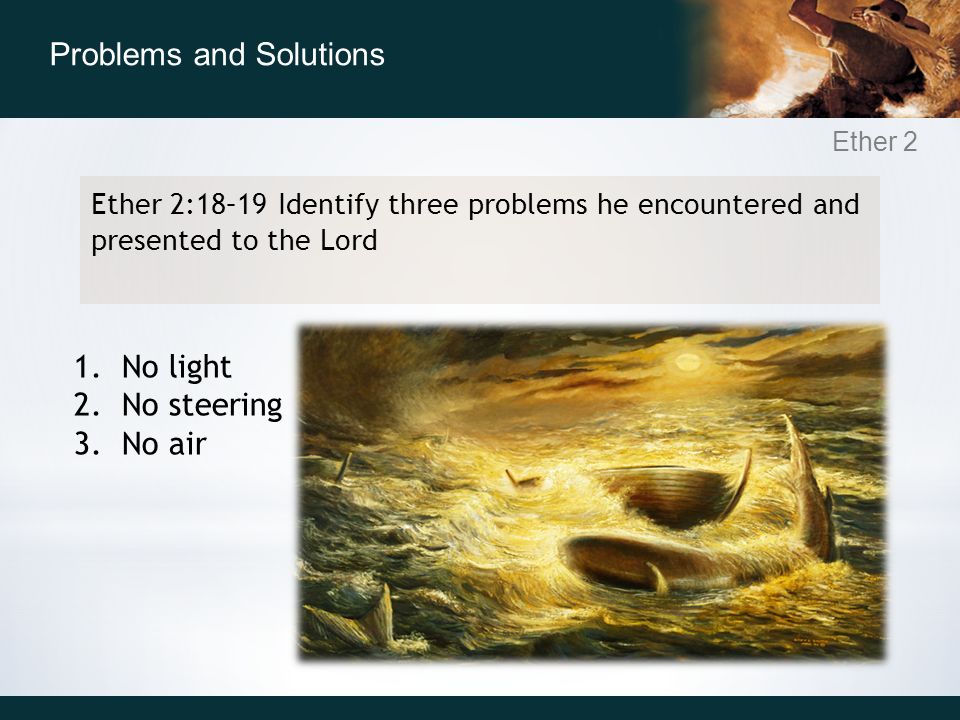 Problems and Solutions

Ether 2

Ether 2:18–19 Identify three problems he encountered and presented to the Lord

1. No light
2. No steering
3. No air